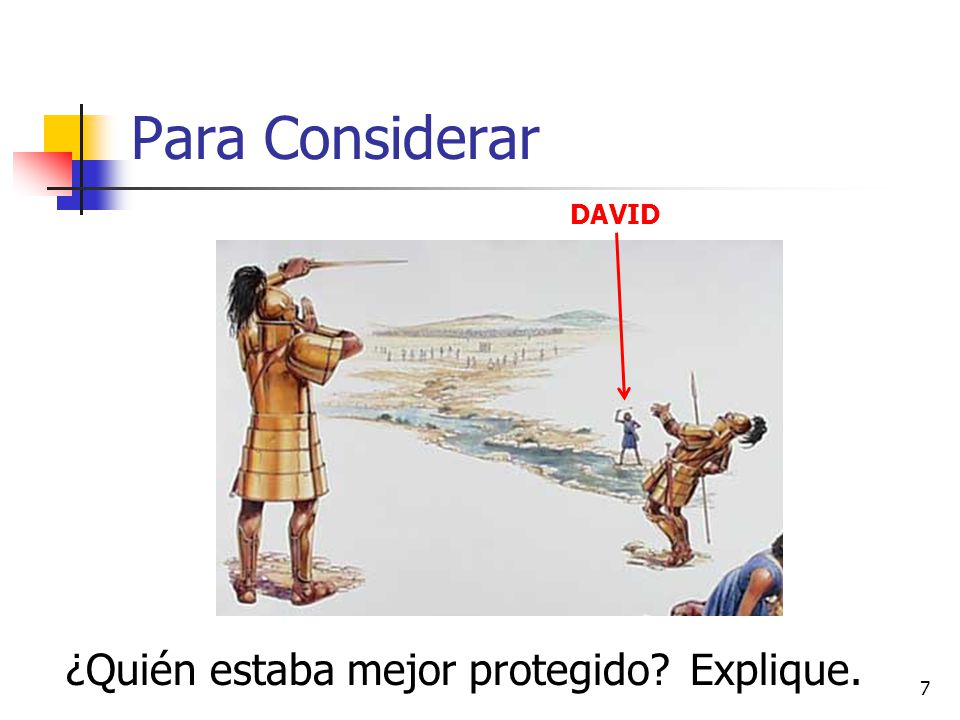 Para Considerar

DAVID

¿Quién estaba mejor protegido? Explique.

7